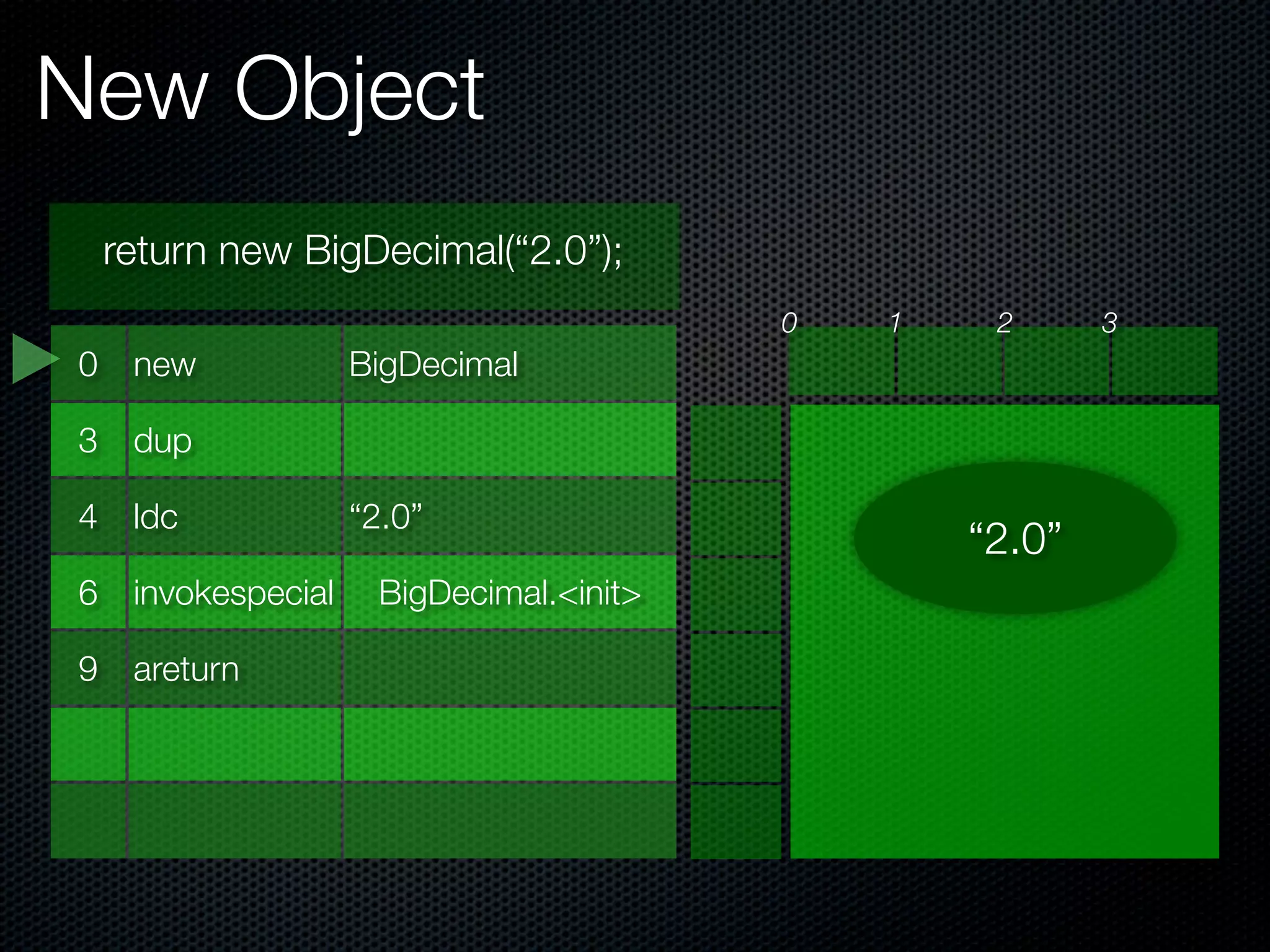 New Object

return new BigDecimal(“2.0”);

| 0 | new | BigDecimal |
|---|---|---|
| 3 | dup | |
| 4 | ldc | “2.0” |
| 6 | invokespecial | BigDecimal.<init> |
| 9 | areturn | |
| | | |
| | | |

0 1 2 3

“2.0”